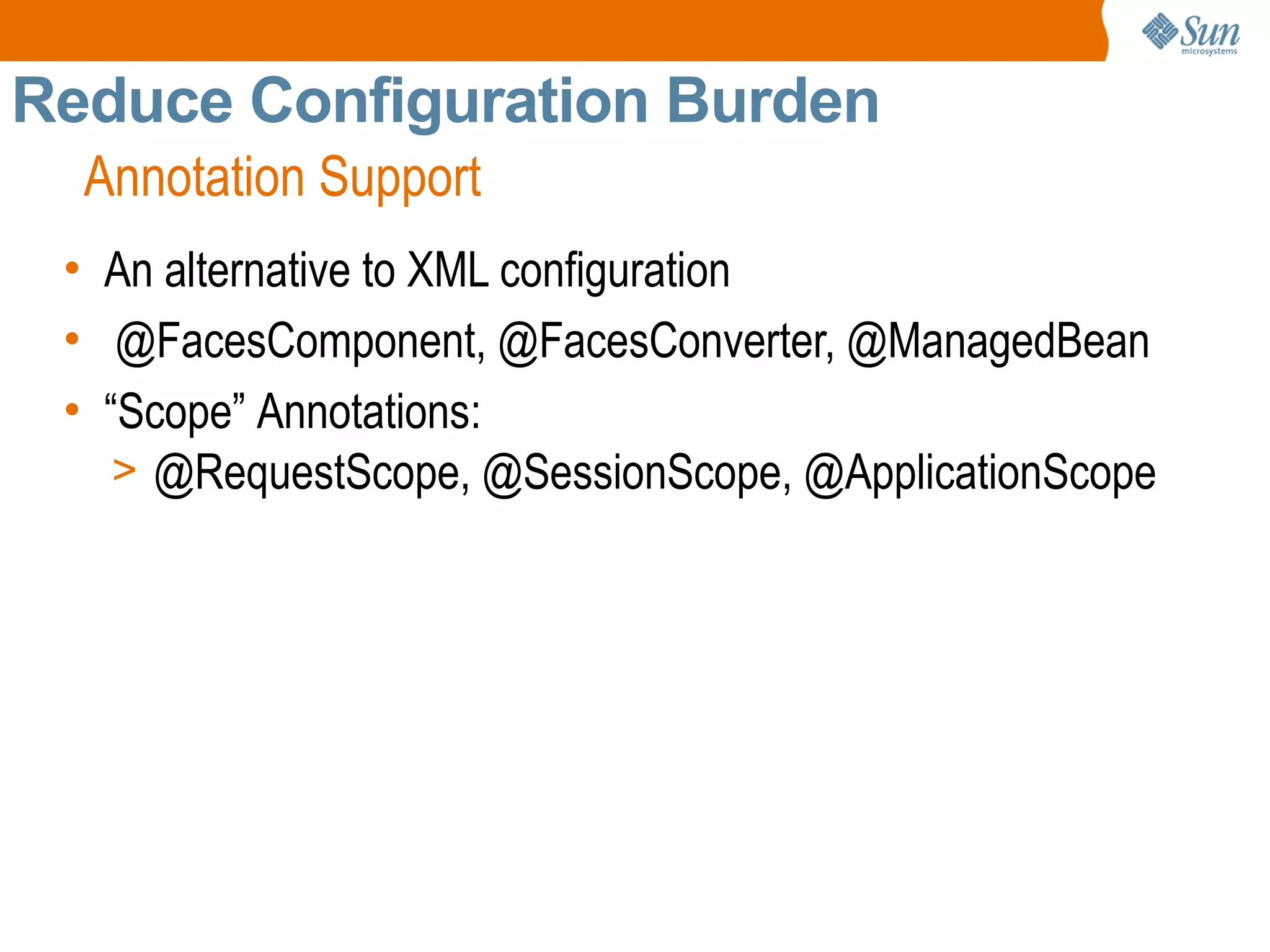 Sun microsystems

Reduce Configuration Burden

Annotation Support

• An alternative to XML configuration
• @FacesComponent, @FacesConverter, @ManagedBean
• “Scope” Annotations:
> @RequestScope, @SessionScope, @ApplicationScope